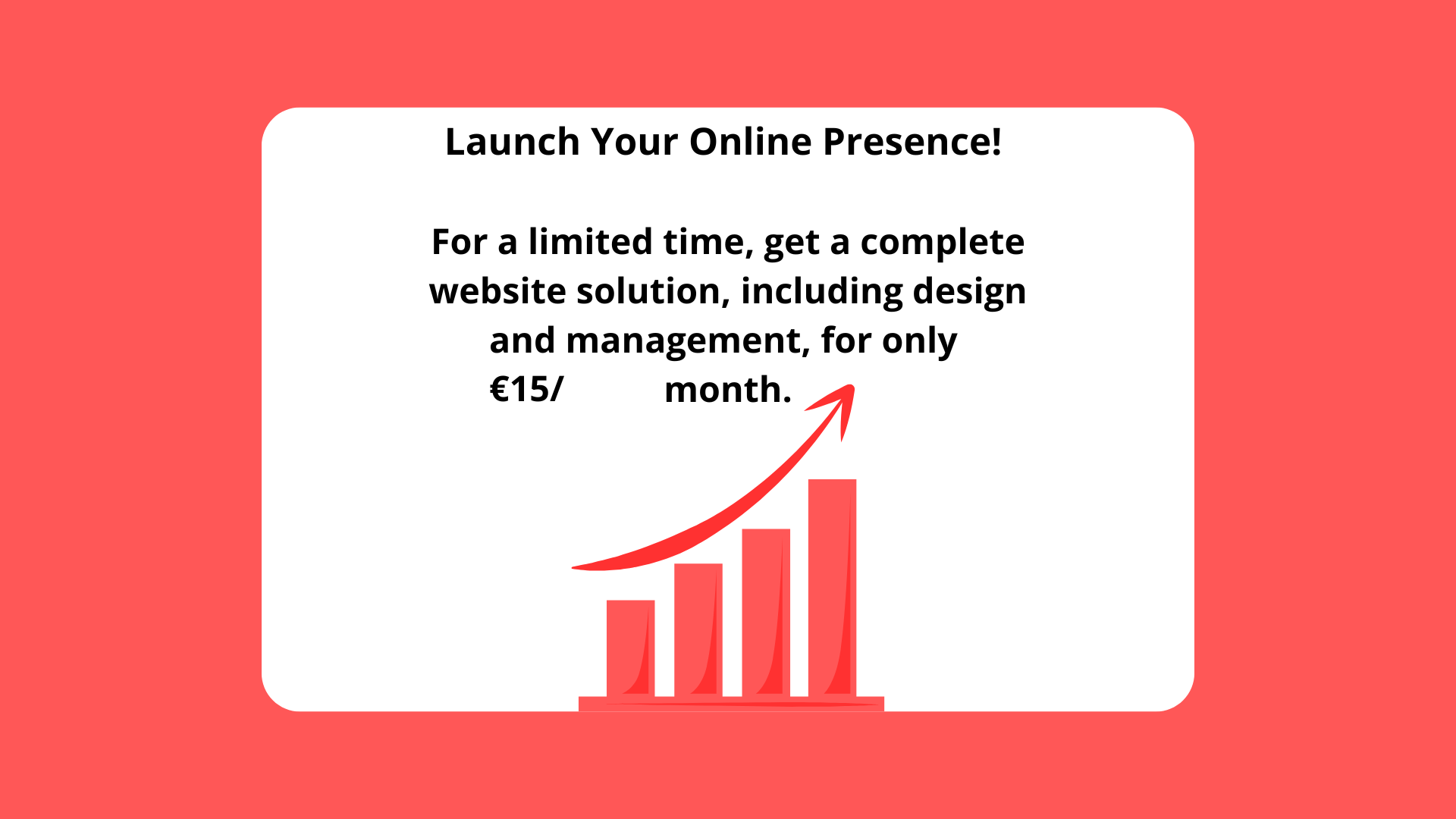 Launch Your Online Presence!

For a limited time, get a complete website solution, including design and management, for only €15/ month.